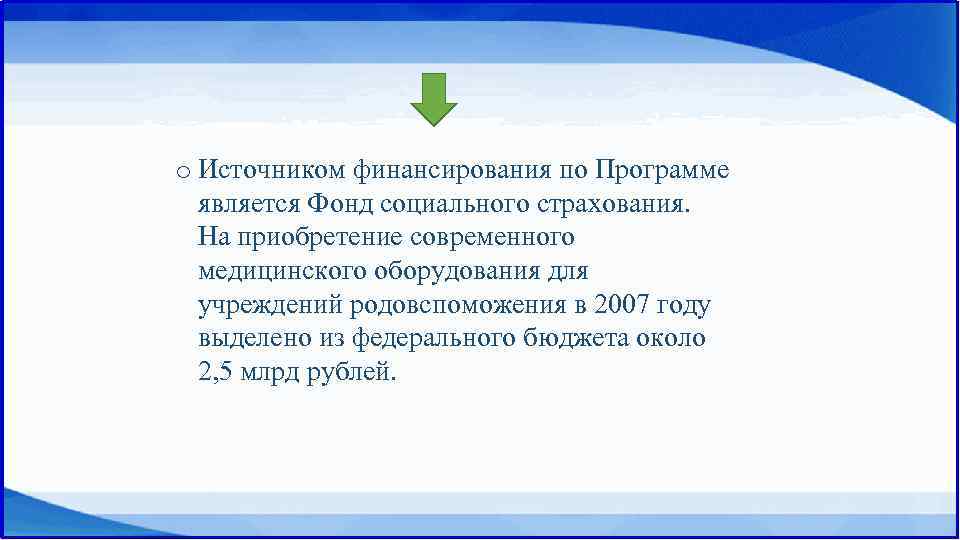 o Источником финансирования по Программе является Фонд социального страхования. На приобретение современного медицинского оборудования для учреждений родовспоможения в 2007 году выделено из федерального бюджета около 2,5 млрд рублей.